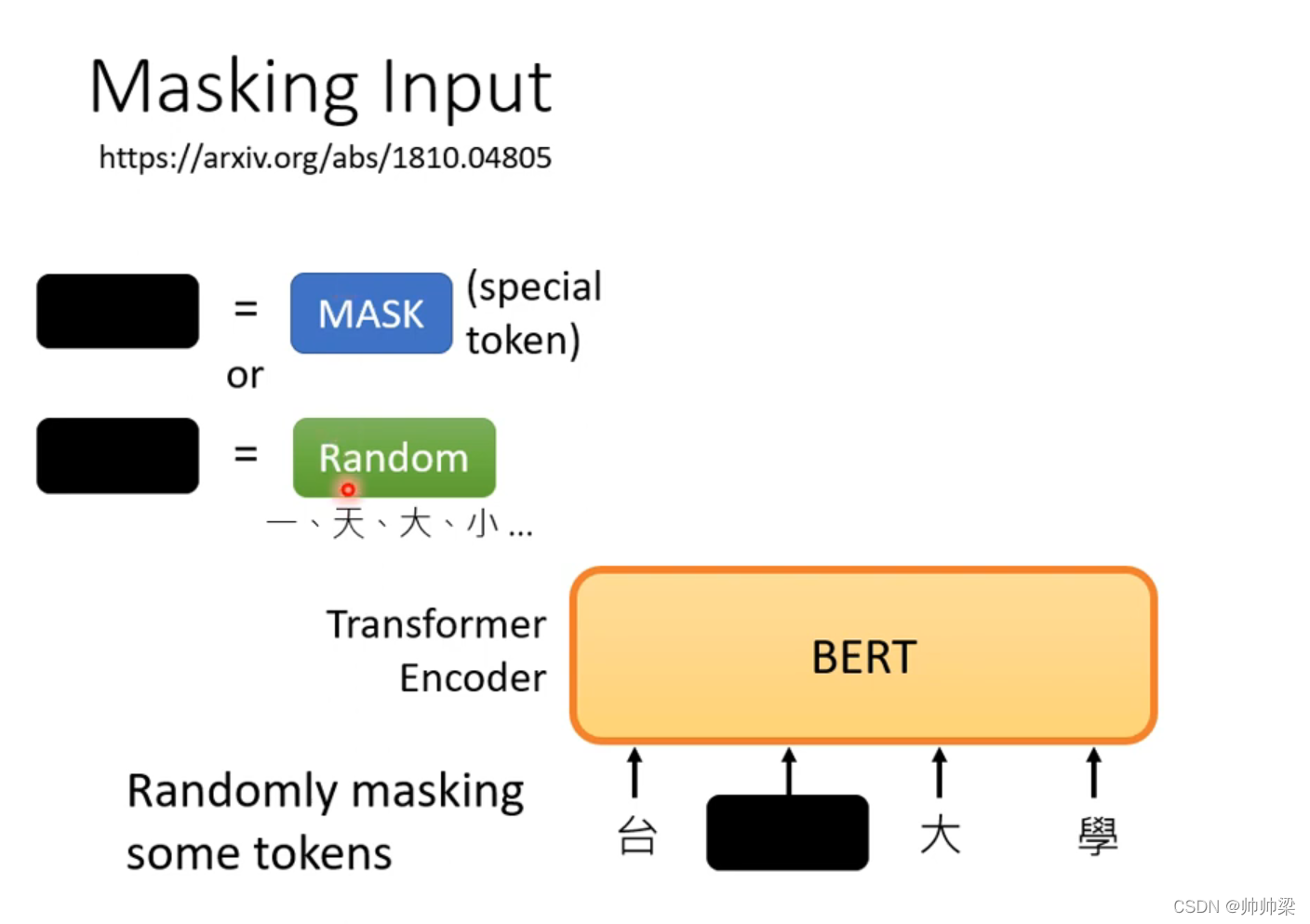 Masking Input
https://arxiv.org/abs/1810.04805

= MASK (special token)
or
= Random
一、天、大、小 ...

Transformer Encoder
BERT

Randomly masking some tokens
台 大 學

CSDN @帅帅梁